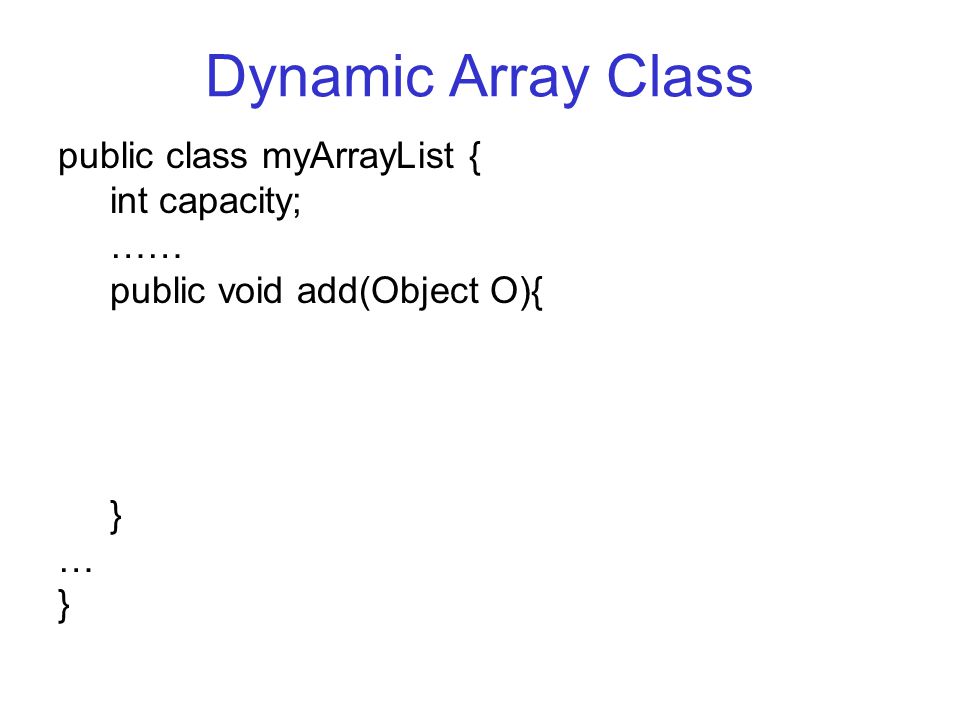 Dynamic Array Class

public class myArrayList {
    int capacity;
    ……
    public void add(Object O){

    }
…
}